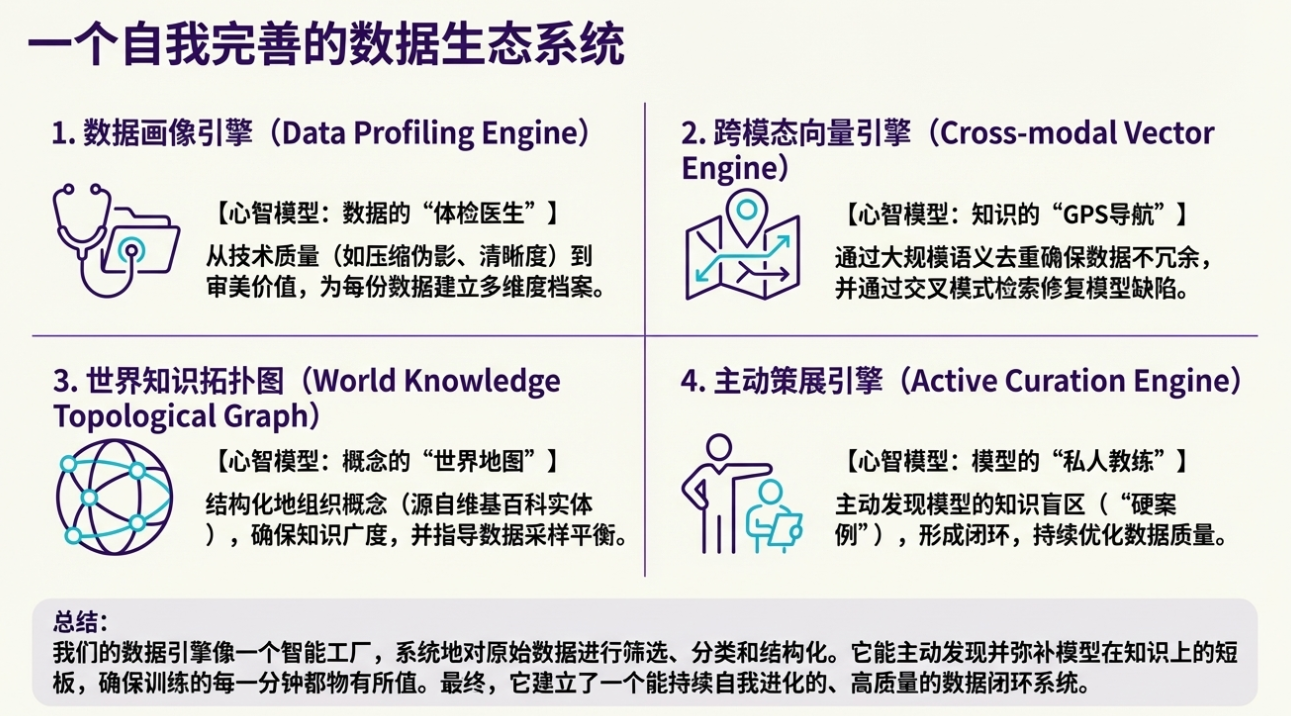 一个自我完善的数据生态系统

1. 数据画像引擎（Data Profiling Engine）

【心智模型：数据的“体检医生”】
从技术质量（如压缩伪影、清晰度）到审美价值，为每份数据建立多维度档案。

2. 跨模态向量引擎（Cross-modal Vector Engine）

【心智模型：知识的“GPS导航”】
通过大规模语义去重确保数据不冗余，并通过交叉模式检索修复模型缺陷。

3. 世界知识拓扑图（World Knowledge Topological Graph）

【心智模型：概念的“世界地图”】
结构化地组织概念（源自维基百科实体），确保知识广度，并指导数据采样平衡。

4. 主动策展引擎（Active Curation Engine）

【心智模型：模型的“私人教练”】
主动发现模型的知识盲区（“硬案例”），形成闭环，持续优化数据质量。

总结：
我们的数据引擎像一个智能工厂，系统地对原始数据进行筛选、分类和结构化。它能主动发现并弥补模型在知识上的短板，确保训练的每一分钟都物有所值。最终，它建立了一个能持续自我进化的、高质量的数据闭环系统。